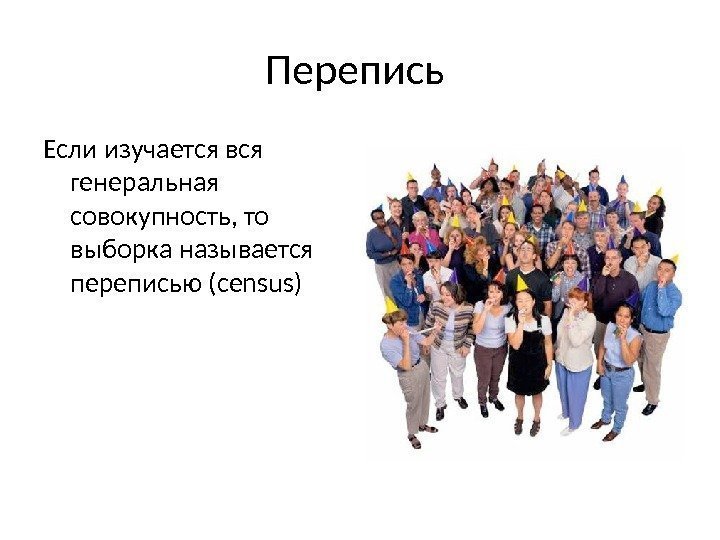 Перепись

Если изучается вся генеральная совокупность, то выборка называется переписью (census)